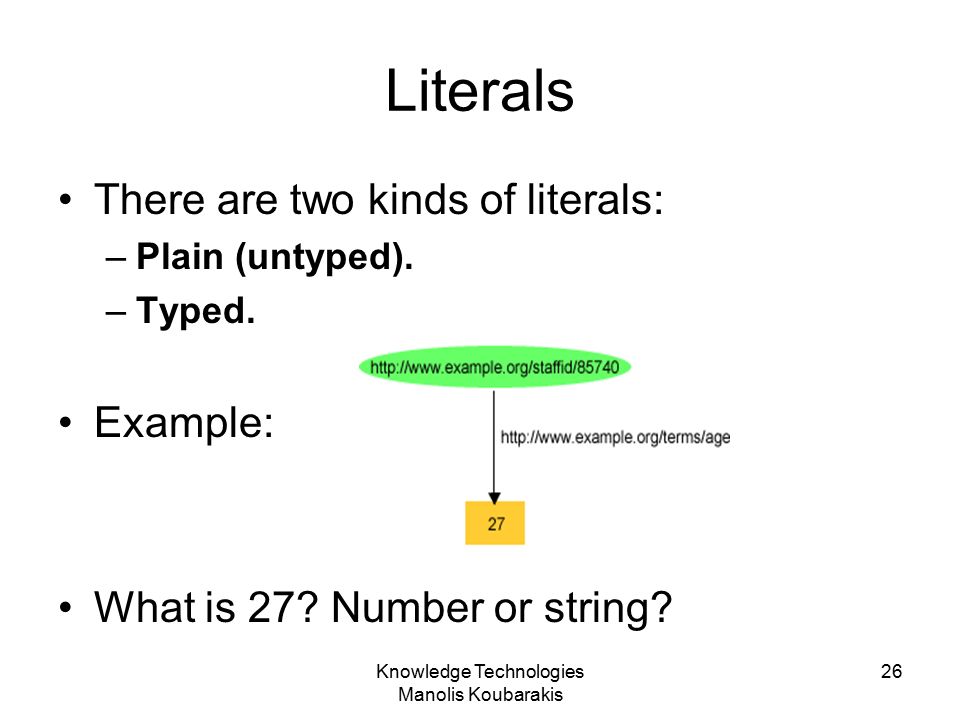 Literals

• There are two kinds of literals:
– Plain (untyped).
– Typed.

• Example:

http://www.example.org/staffid/85740

http://www.example.org/terms/age

27

• What is 27? Number or string?

Knowledge Technologies
Manolis Koubarakis

26